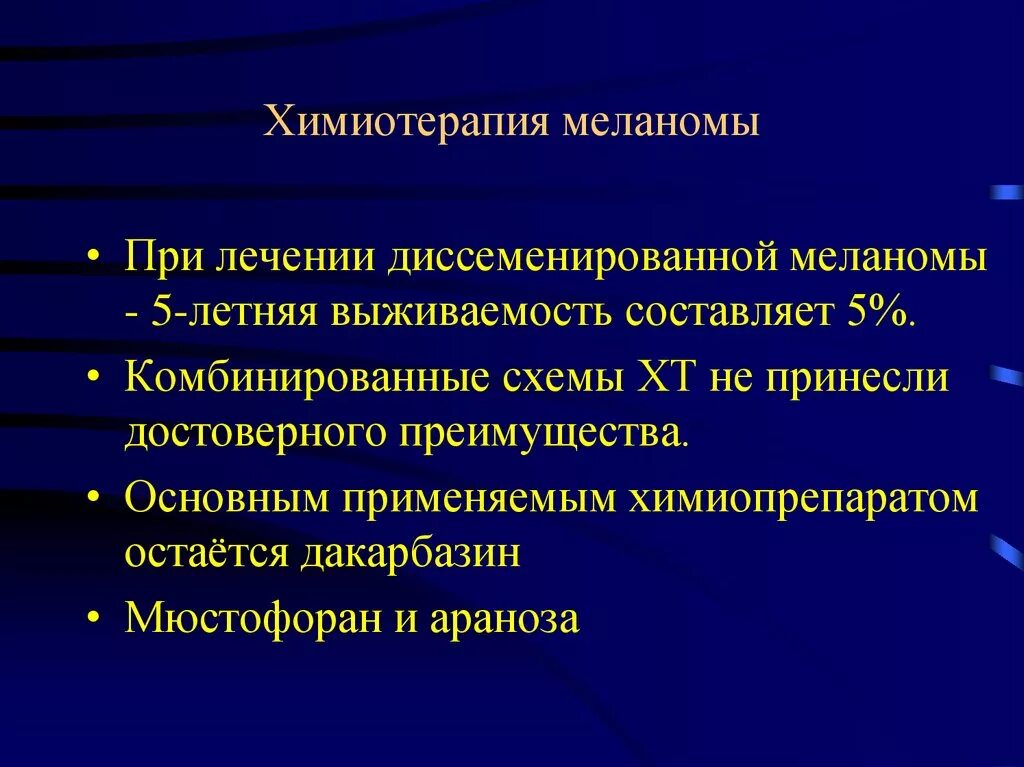 Химиотерапия меланомы

• При лечении диссеменированной меланомы - 5-летняя выживаемость составляет 5%.
• Комбинированные схемы ХТ не принесли достоверного преимущества.
• Основным применяемым химиопрепаратом остаётся дакарбазин
• Мюстофоран и араноза